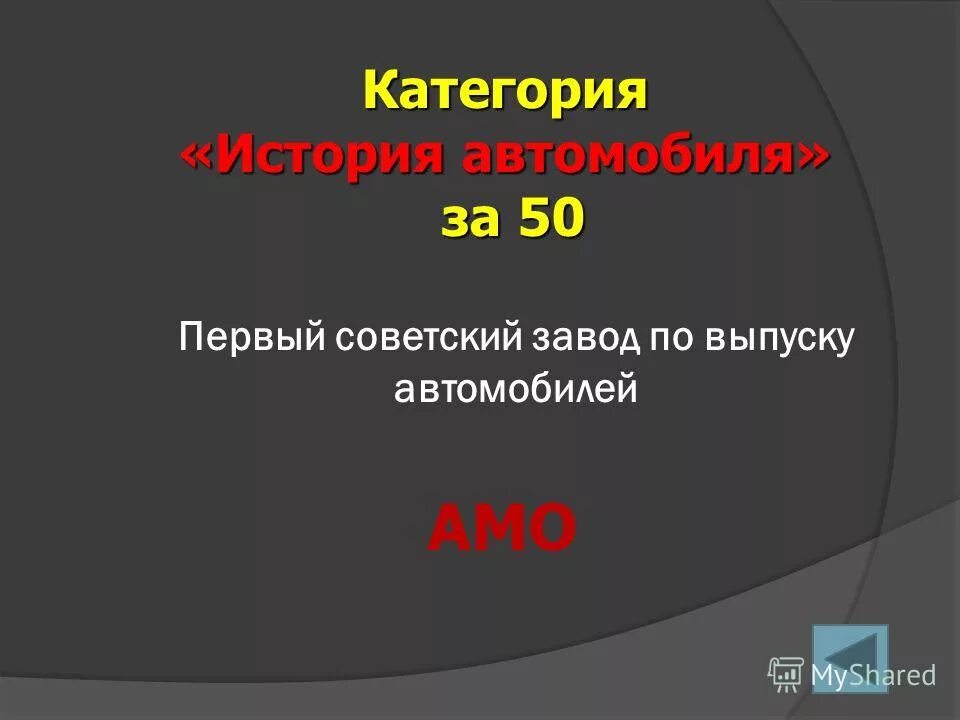 Категория
«История автомобиля»
за 50

Первый советский завод по выпуску автомобилей

АМО

MyShared